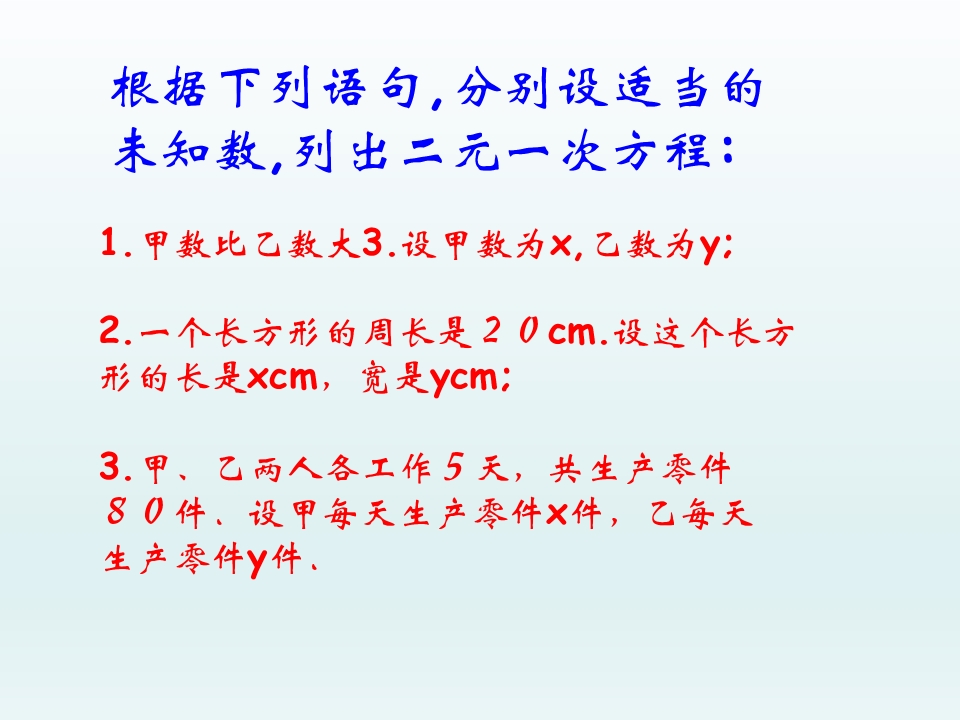 根据下列语句,分别设适当的未知数,列出二元一次方程:

1.甲数比乙数大3.设甲数为x,乙数为y;

2.一个长方形的周长是２０cm.设这个长方形的长是xcm，宽是ycm;

3.甲、乙两人各工作５天，共生产零件８０件、设甲每天生产零件x件，乙每天生产零件y件、